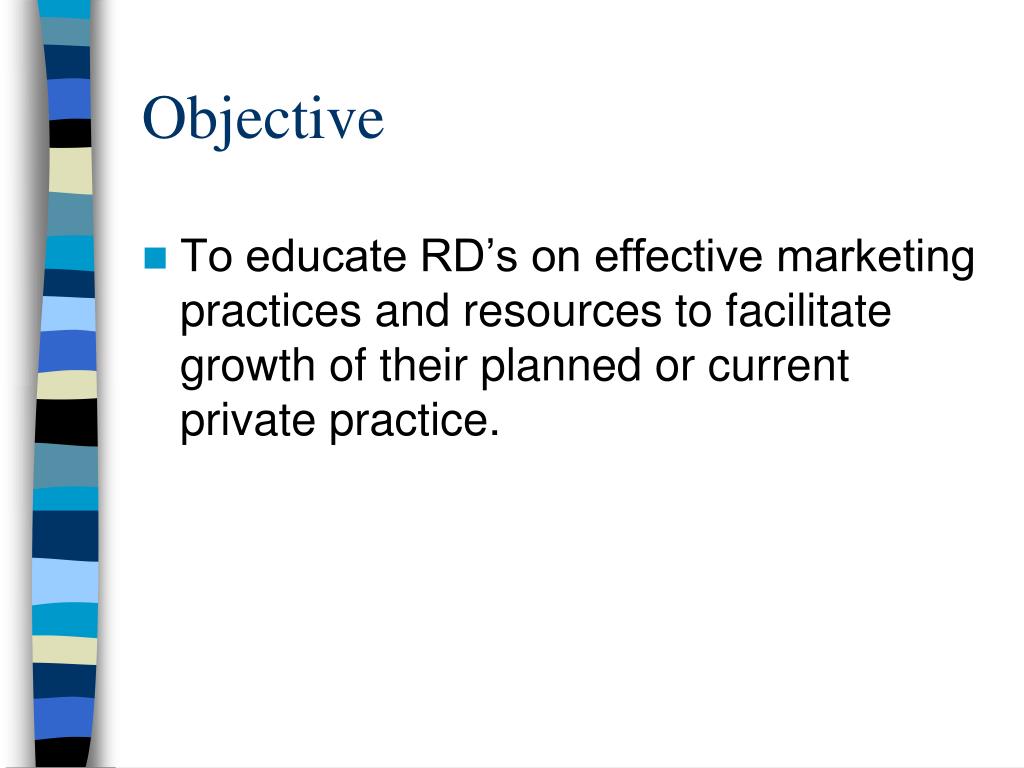 Objective

To educate RD’s on effective marketing practices and resources to facilitate growth of their planned or current private practice.